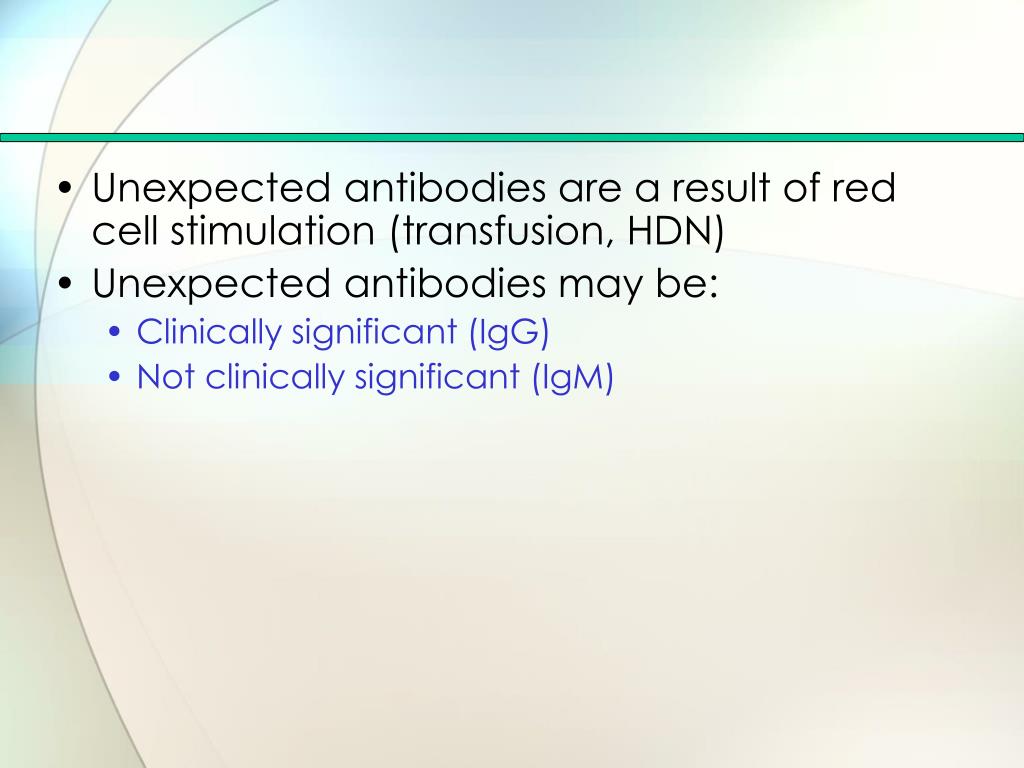 • Unexpected antibodies are a result of red cell stimulation (transfusion, HDN)
• Unexpected antibodies may be:
• Clinically significant (IgG)
• Not clinically significant (IgM)